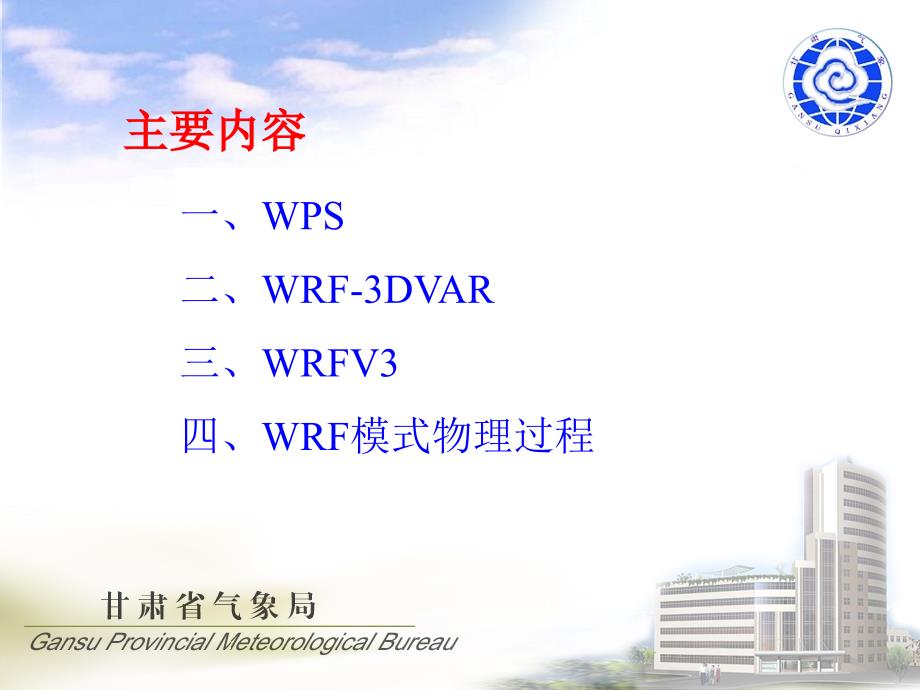 甘肃气象
GANSU QIXIANG

主要内容

一、WPS

二、WRF-3DVAR

三、WRFV3

四、WRF模式物理过程

甘肃省气象局
Gansu Provincial Meteorological Bureau